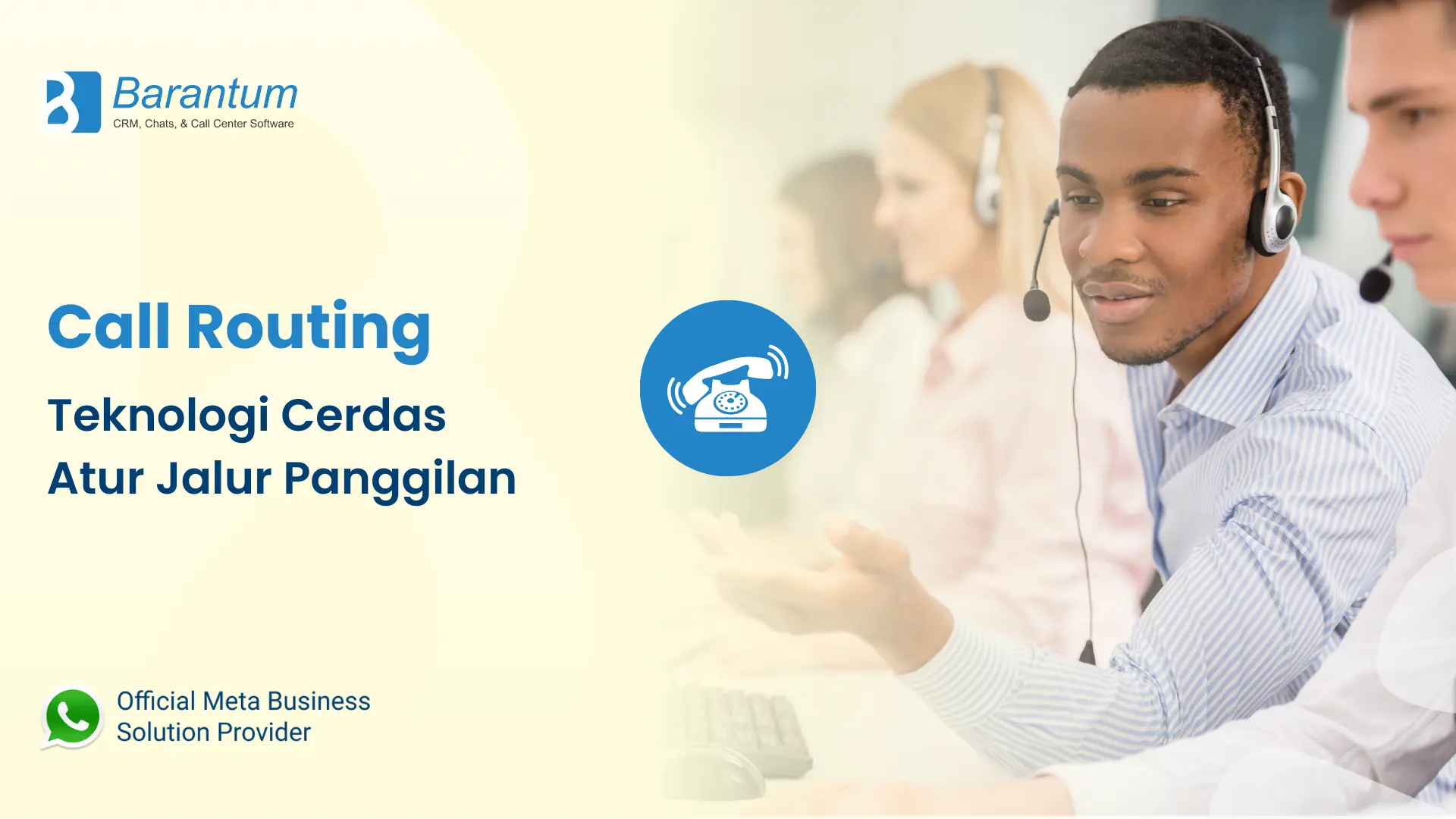 Barantum
CRM, Chats, & Call Center Software

Call Routing

Teknologi Cerdas Atur Jalur Panggilan

Official Meta Business Solution Provider